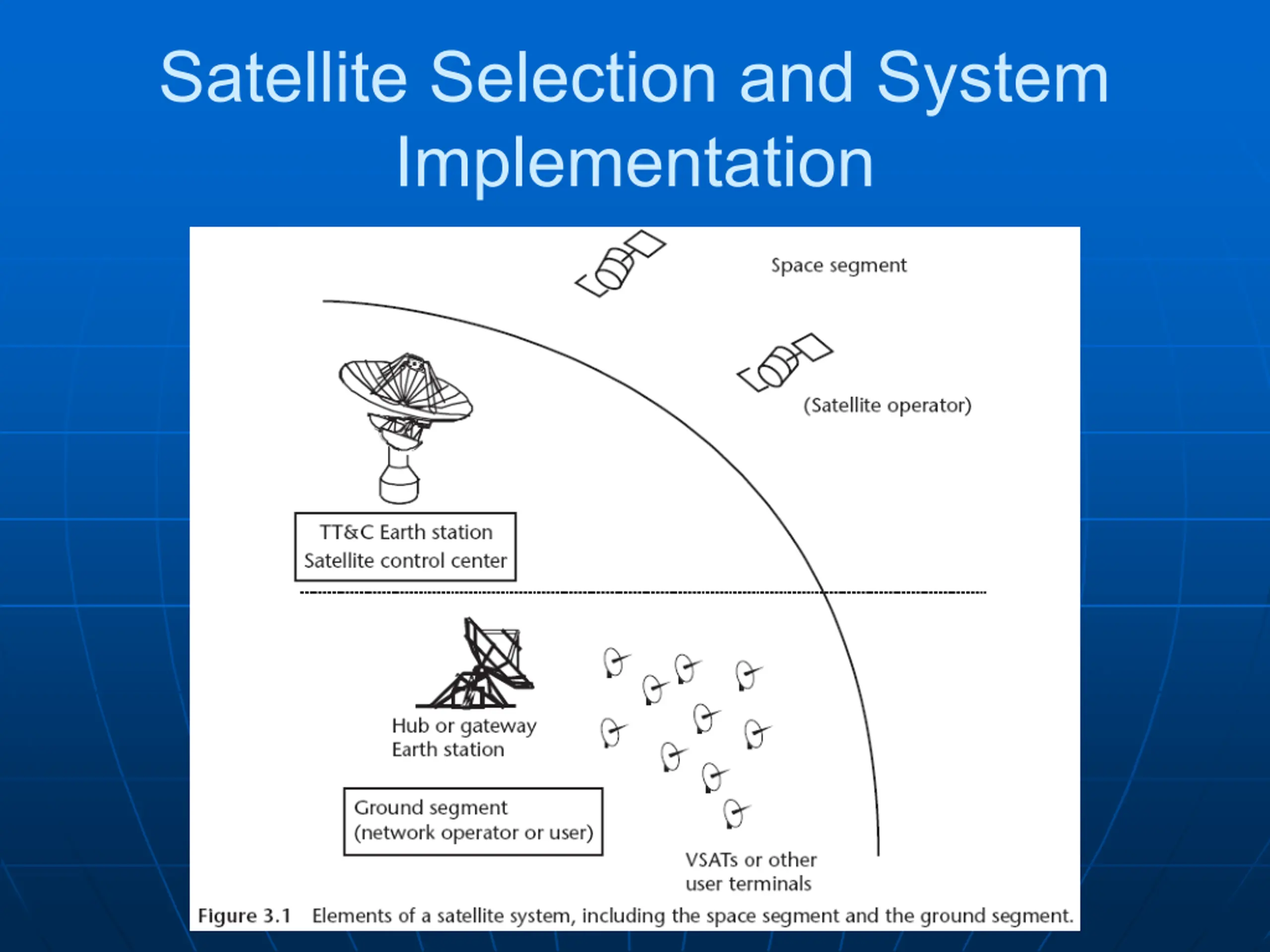 Satellite Selection and System Implementation

Space segment

(Satellite operator)

TT&C Earth station
Satellite control center

Hub or gateway
Earth station

Ground segment
(network operator or user)

VSATs or other
user terminals

Figure 3.1 Elements of a satellite system, including the space segment and the ground segment.